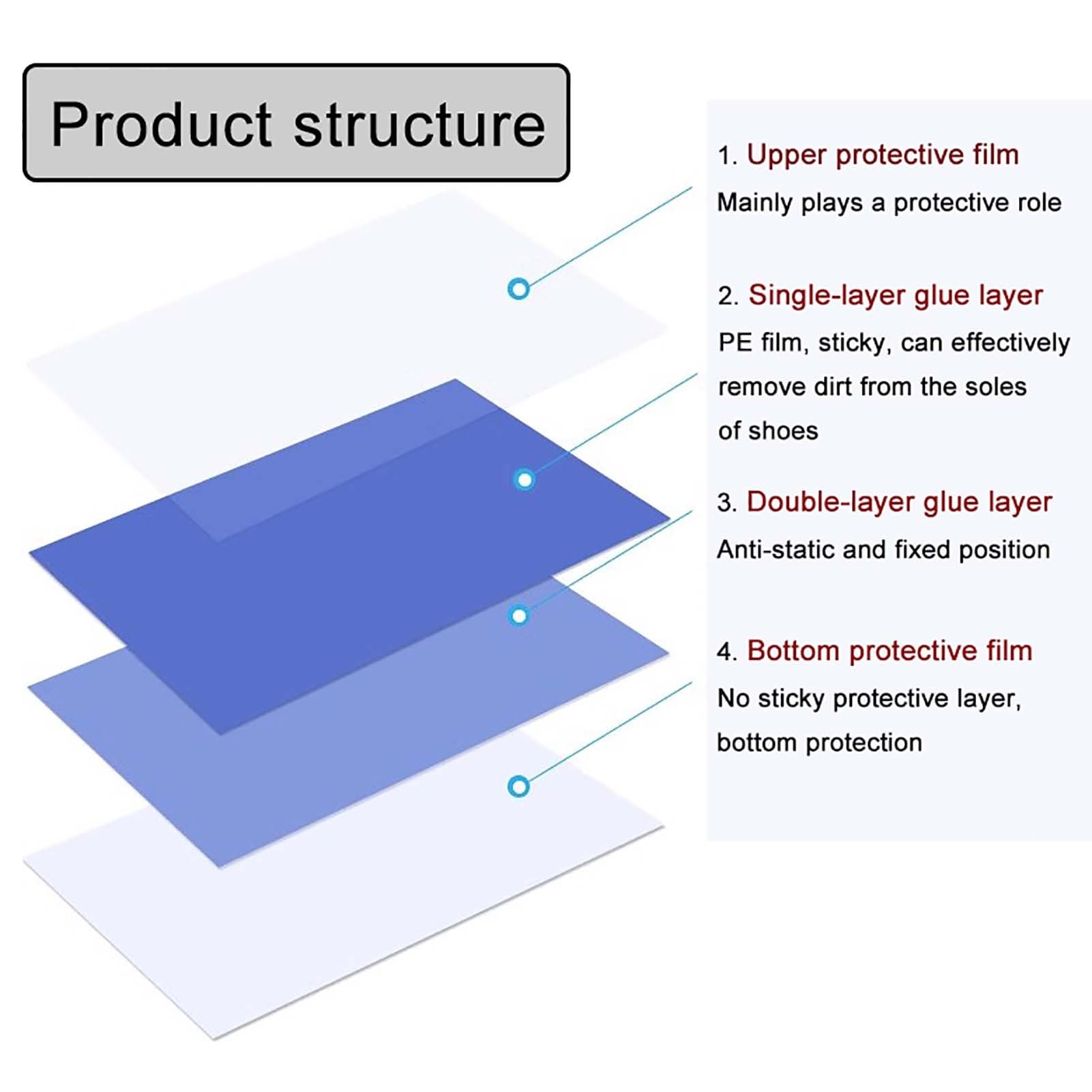 Product structure

1. Upper protective film
Mainly plays a protective role

2. Single-layer glue layer
PE film, sticky, can effectively remove dirt from the soles of shoes

3. Double-layer glue layer
Anti-static and fixed position

4. Bottom protective film
No sticky protective layer, bottom protection